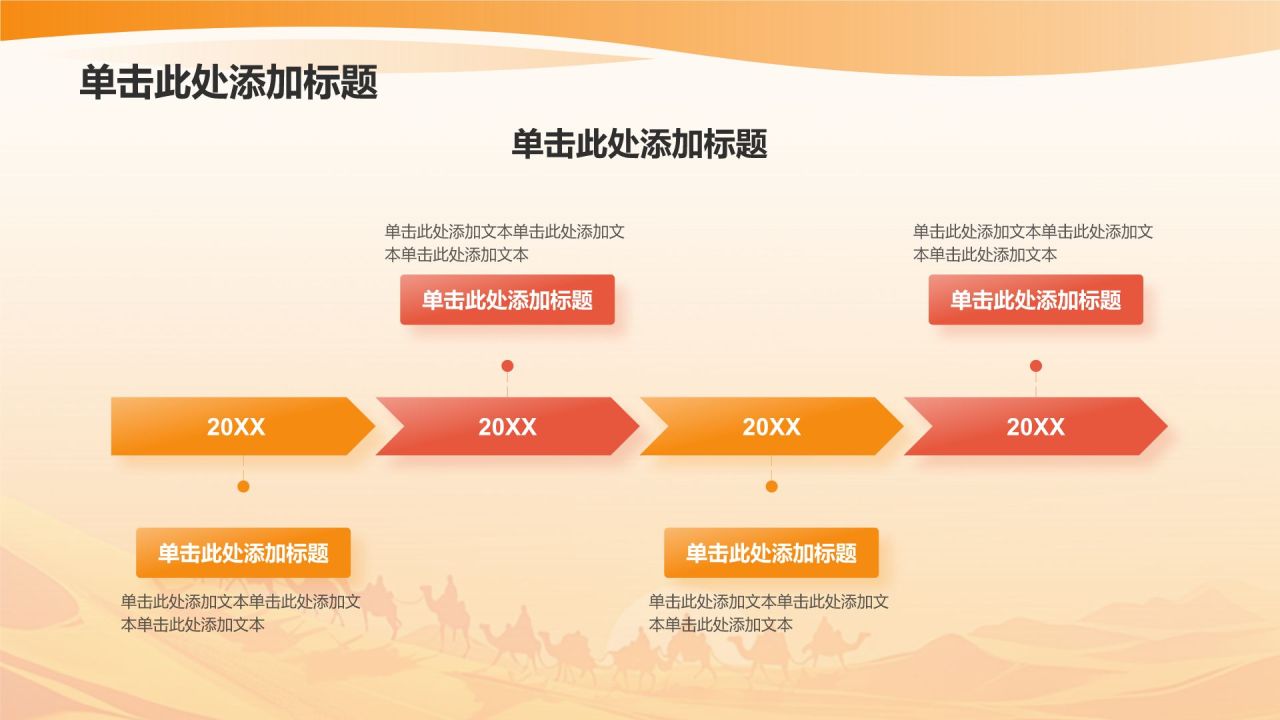 单击此处添加标题

单击此处添加标题

单击此处添加文本单击此处添加文本单击此处添加文本

单击此处添加标题

单击此处添加文本单击此处添加文本单击此处添加文本

单击此处添加标题

20XX

20XX

20XX

20XX

单击此处添加标题

单击此处添加文本单击此处添加文本单击此处添加文本

单击此处添加标题

单击此处添加文本单击此处添加文本单击此处添加文本